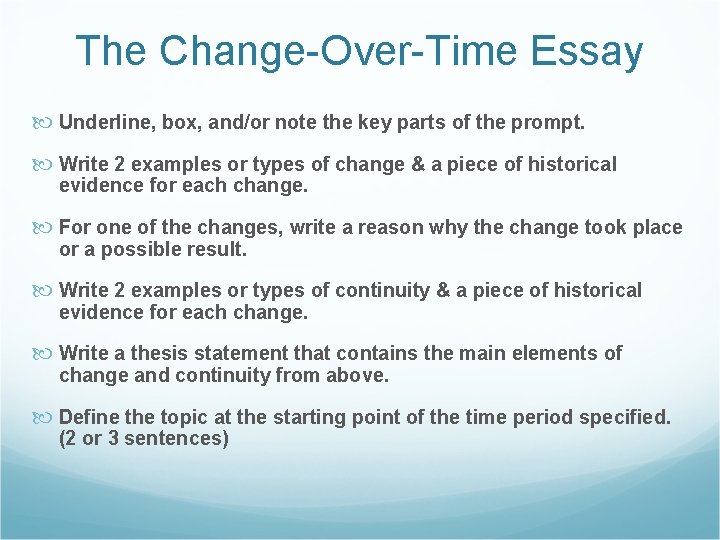 The Change-Over-Time Essay

Underline, box, and/or note the key parts of the prompt.

Write 2 examples or types of change & a piece of historical evidence for each change.

For one of the changes, write a reason why the change took place or a possible result.

Write 2 examples or types of continuity & a piece of historical evidence for each change.

Write a thesis statement that contains the main elements of change and continuity from above.

Define the topic at the starting point of the time period specified. (2 or 3 sentences)